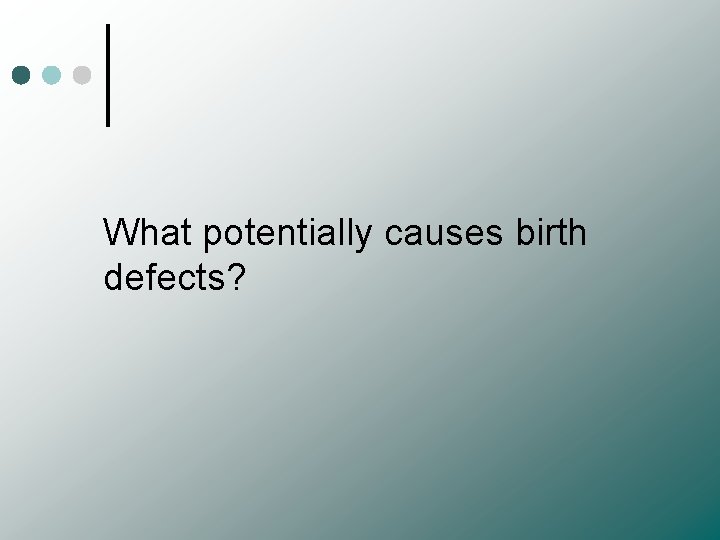 What potentially causes birth defects?